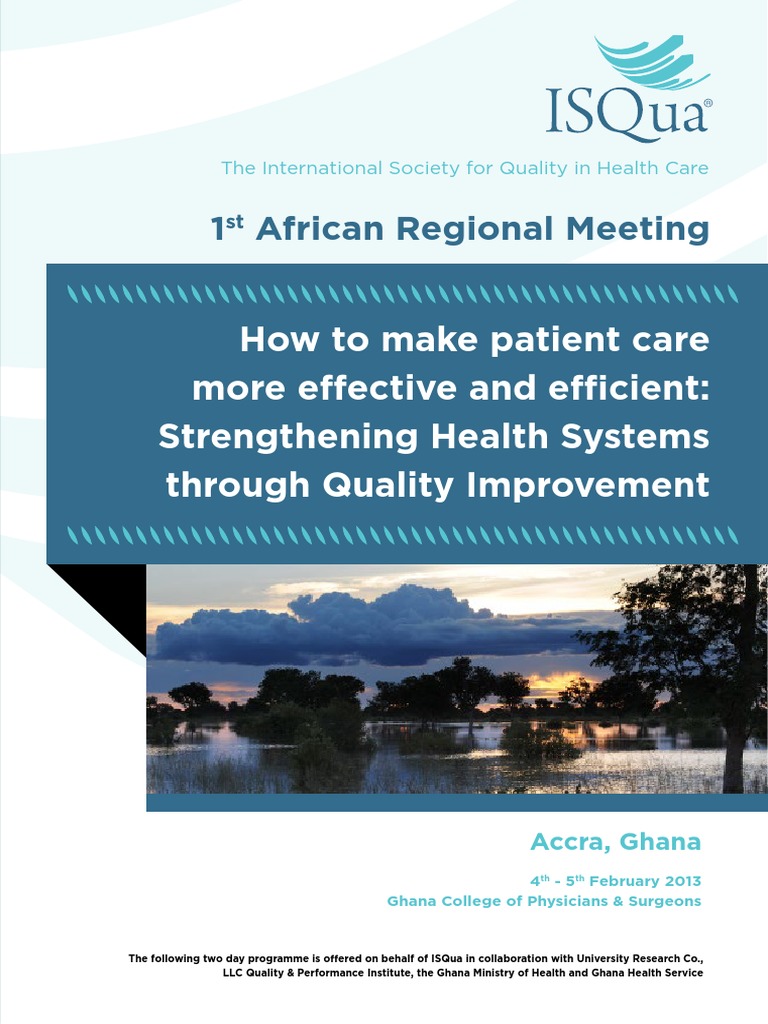 ISQua®

The International Society for Quality in Health Care

1$^{st}$ African Regional Meeting

How to make patient care more effective and efficient: Strengthening Health Systems through Quality Improvement

Accra, Ghana

4$^{th}$ - 5$^{th}$ February 2013
Ghana College of Physicians & Surgeons

The following two day programme is offered on behalf of ISQua in collaboration with University Research Co., LLC Quality & Performance Institute, the Ghana Ministry of Health and Ghana Health Service